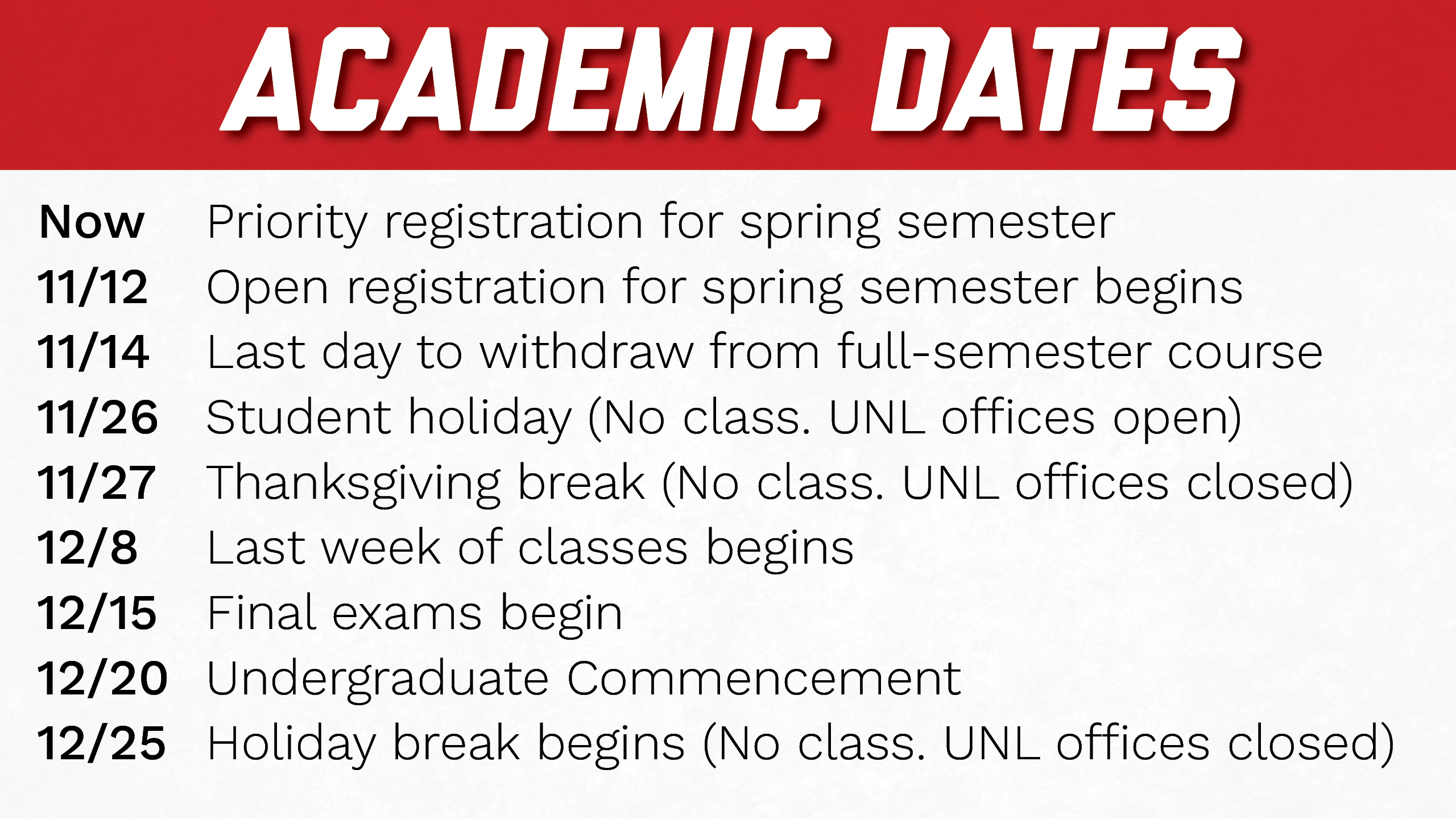 ACADEMIC DATES

Now Priority registration for spring semester
11/12 Open registration for spring semester begins
11/14 Last day to withdraw from full-semester course
11/26 Student holiday (No class. UNL offices open)
11/27 Thanksgiving break (No class. UNL offices closed)
12/8 Last week of classes begins
12/15 Final exams begin
12/20 Undergraduate Commencement
12/25 Holiday break begins (No class. UNL offices closed)